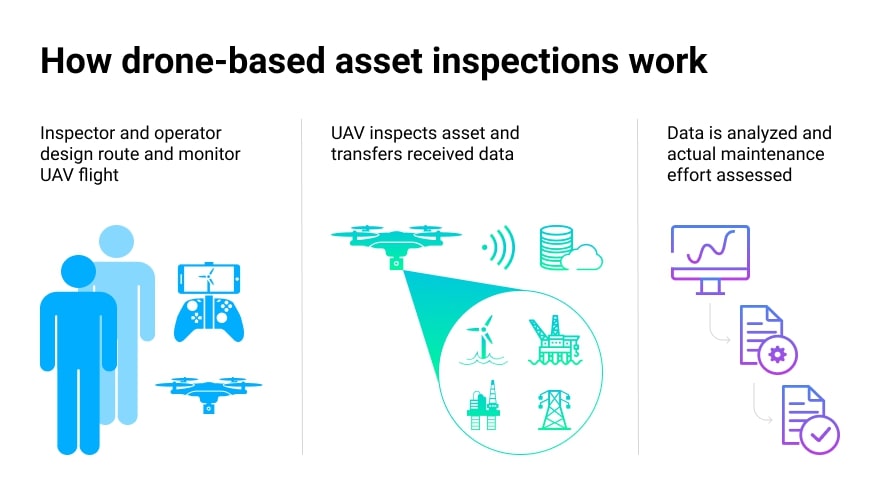 How drone-based asset inspections work

Inspector and operator design route and monitor UAV flight

UAV inspects asset and transfers received data

Data is analyzed and actual maintenance effort assessed